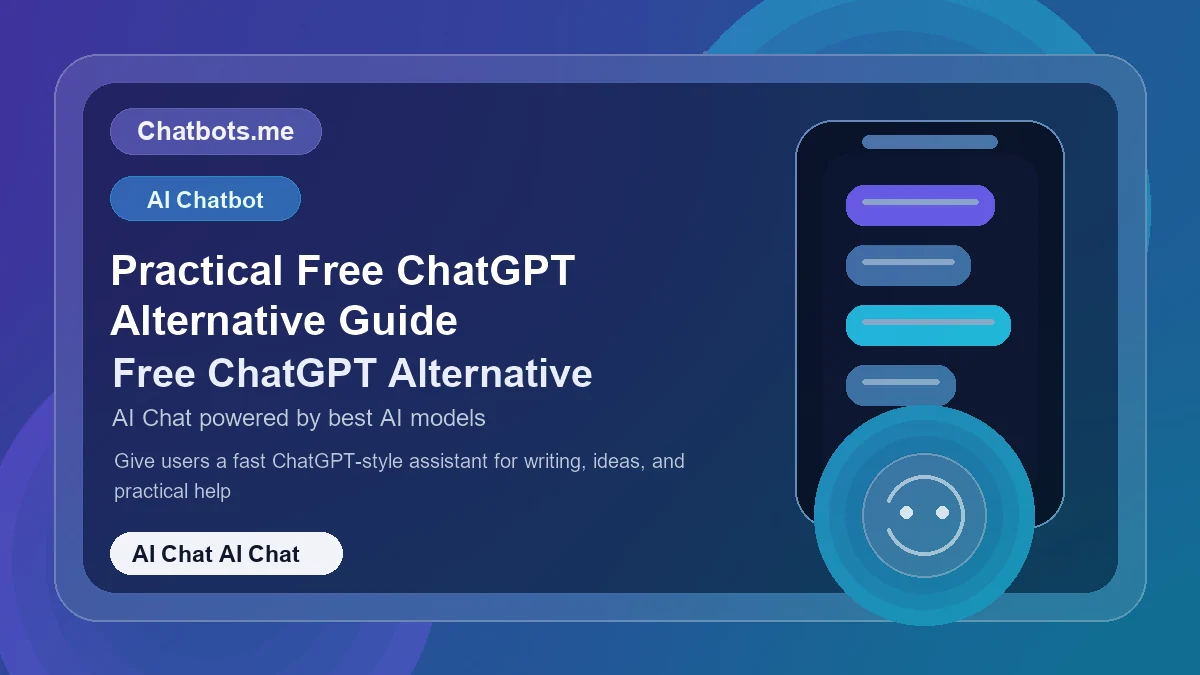 Chatbots.me

AI Chatbot

Practical Free ChatGPT Alternative Guide

Free ChatGPT Alternative

AI Chat powered by best AI models

Give users a fast ChatGPT-style assistant for writing, ideas, and practical help

AI Chat AI Chat